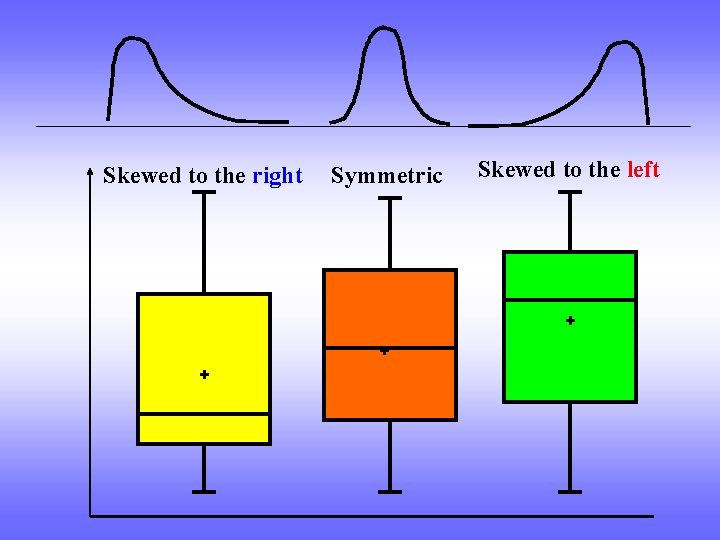 Skewed to the right

Symmetric

Skewed to the left